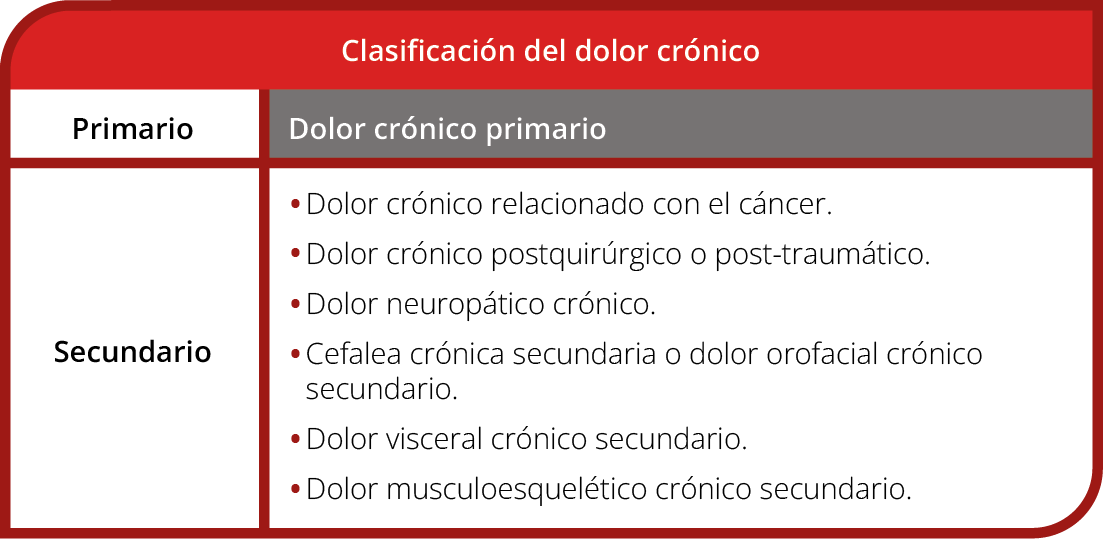 | Clasificación del dolor crónico | |
|---|---|
| Primario | Dolor crónico primario |
| Secundario | • Dolor crónico relacionado con el cáncer. • Dolor crónico postquirúrgico o post-traumático. • Dolor neuropático crónico. • Cefalea crónica secundaria o dolor orofacial crónico secundario. • Dolor visceral crónico secundario. • Dolor musculoesquelético crónico secundario. |